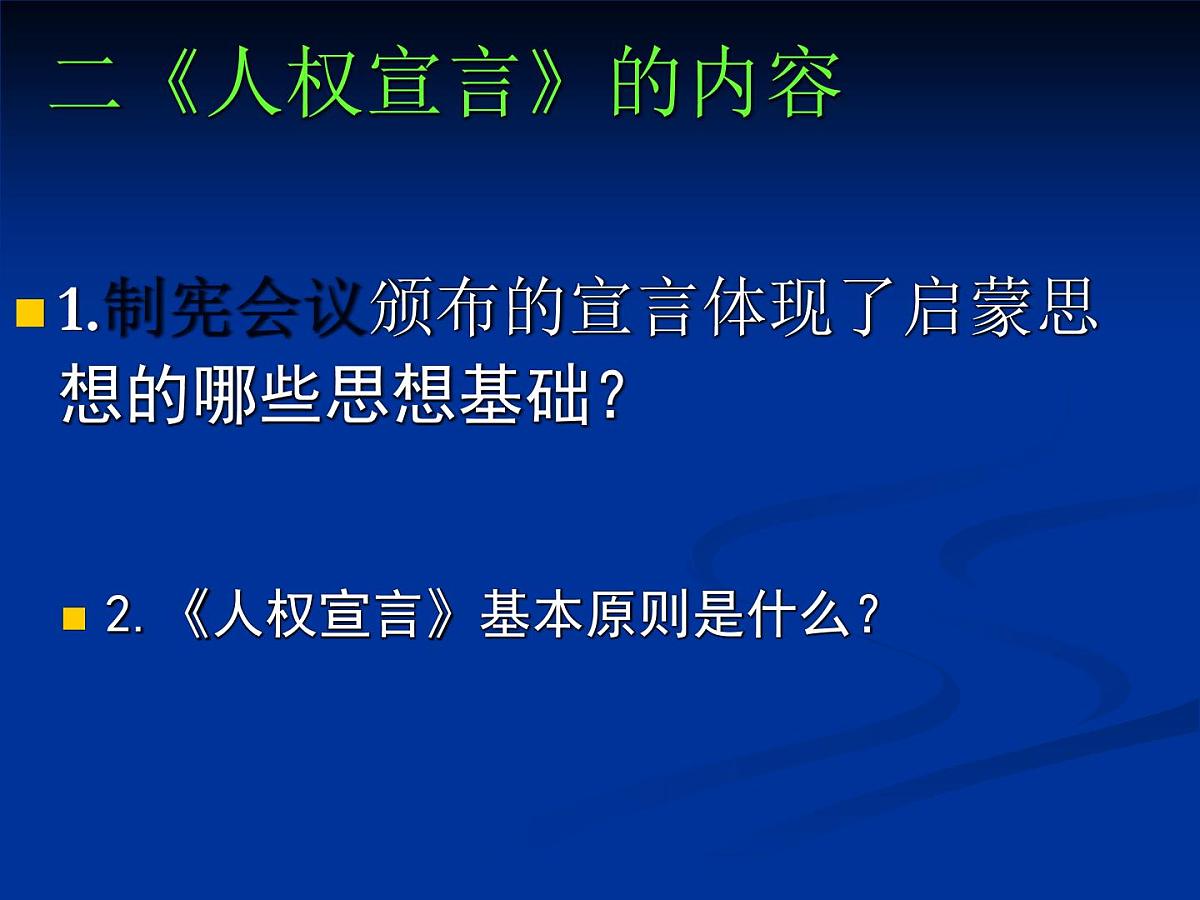 二《人权宣言》的内容

1.制宪会议颁布的宣言体现了启蒙思想的哪些思想基础?

2.《人权宣言》基本原则是什么?